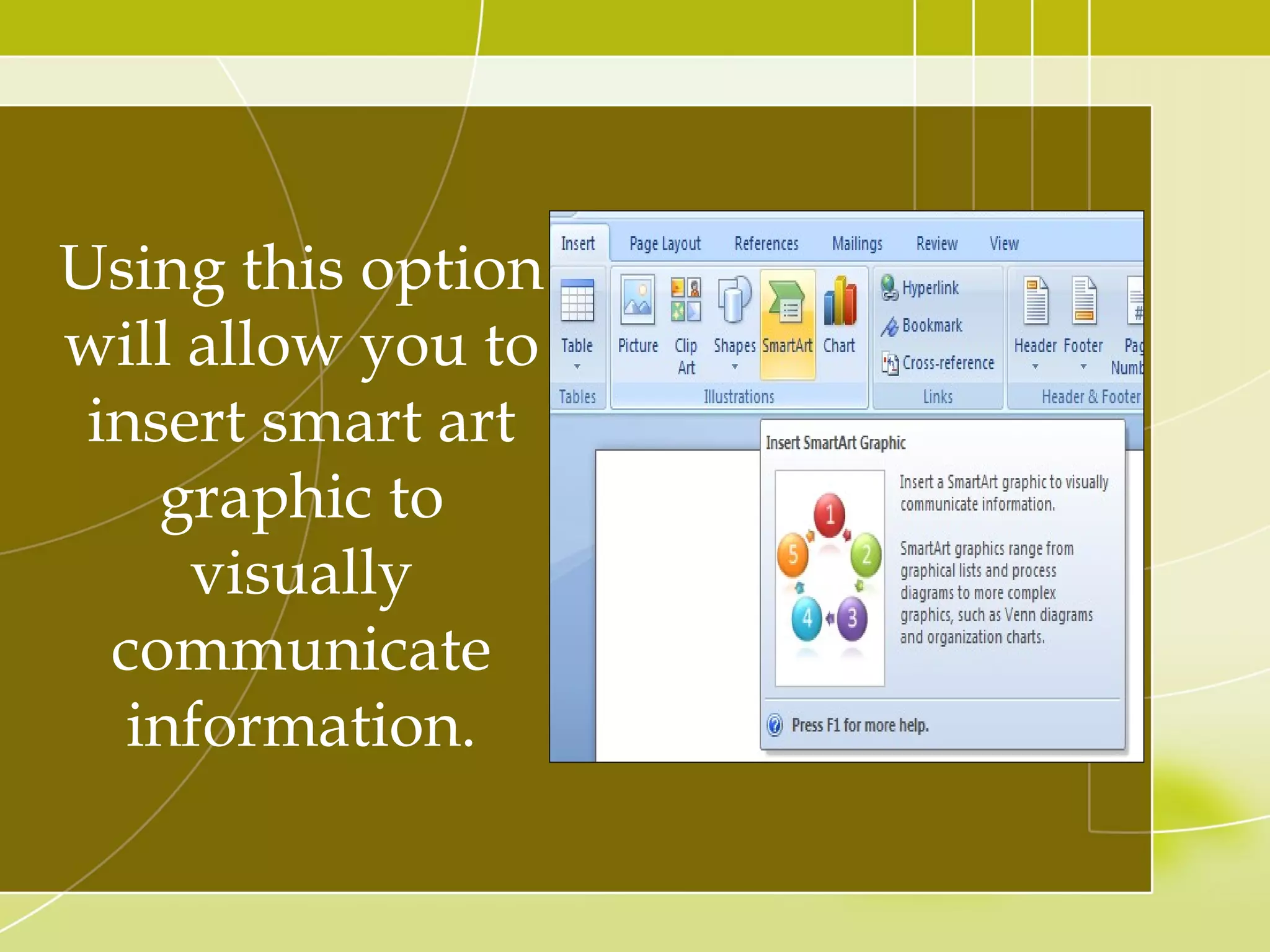 Using this option will allow you to insert smart art graphic to visually communicate information.

Insert

Page Layout

References

Mailings

Review

View

Table

Tables

Picture

Clip Art

Shapes

SmartArt

Chart

Illustrations

Hyperlink

Bookmark

Cross-reference

Links

Header

Footer

Pag Numb

Header & Footer

Insert SmartArt Graphic

1
2
3
4
5

Insert a SmartArt graphic to visually communicate information.

SmartArt graphics range from graphical lists and process diagrams to more complex graphics, such as Venn diagrams and organization charts.

Press F1 for more help.